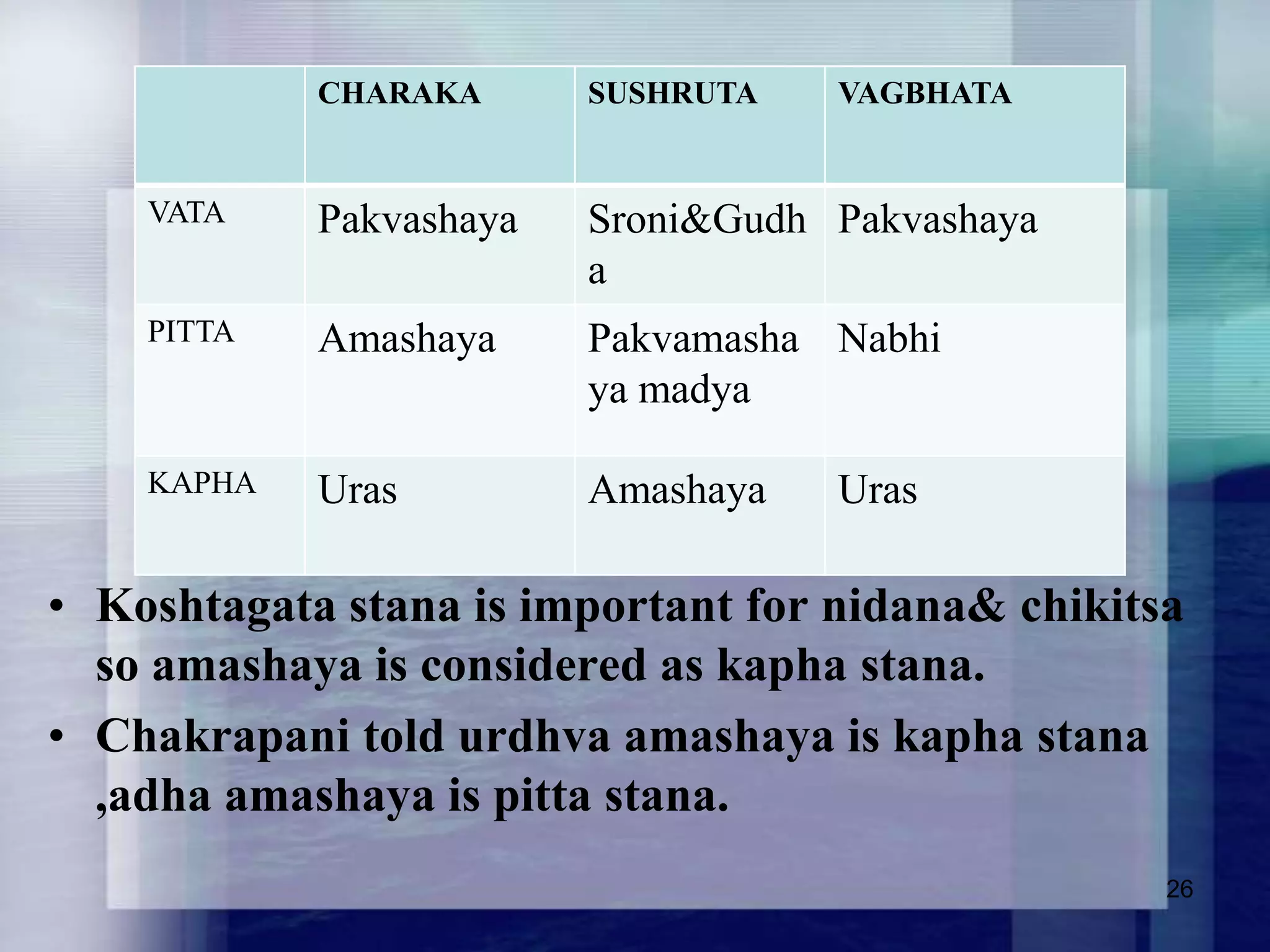 | | CHARAKA | SUSHRUTA | VAGBHATA |
|---|---|---|---|
| VATA | Pakvashaya | Sroni&Gudha | Pakvashaya |
| PITTA | Amashaya | Pakvamashaya madya | Nabhi |
| KAPHA | Uras | Amashaya | Uras |

• Koshtagata stana is important for nidana& chikitsa so amashaya is considered as kapha stana.

• Chakrapani told urdhva amashaya is kapha stana ,adha amashaya is pitta stana.

26